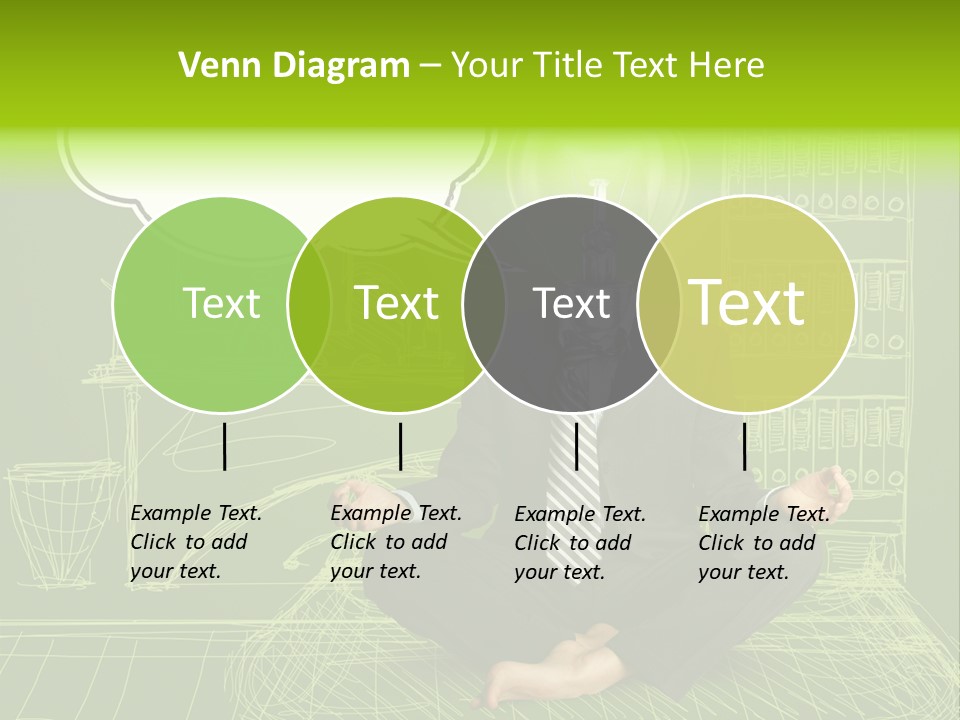 Venn Diagram – Your Title Text Here

Text

Text

Text

Text

Example Text. Click to add your text.

Example Text. Click to add your text.

Example Text. Click to add your text.

Example Text. Click to add your text.